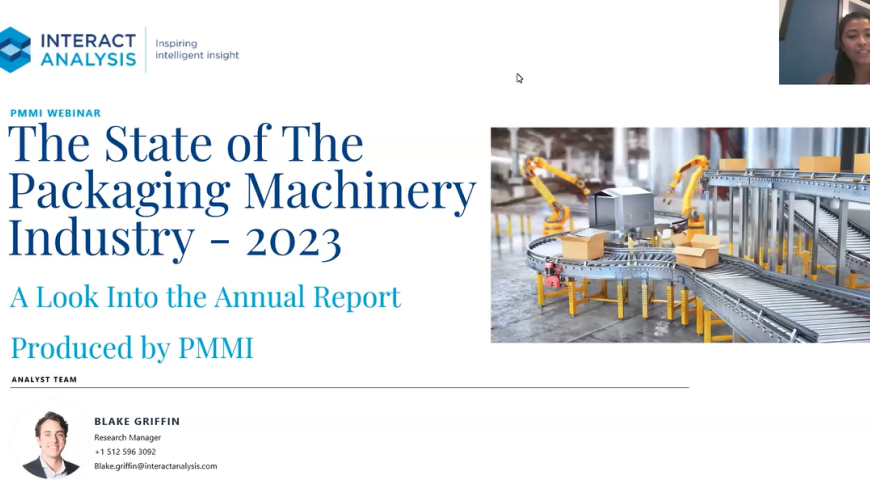 INTERACT ANALYSIS

Inspiring intelligent insight

PMMI WEBINAR

The State of The Packaging Machinery Industry - 2023

A Look Into the Annual Report

Produced by PMMI

ANALYST TEAM

BLAKE GRIFFIN

Research Manager

+1 512 596 3092

Blake.griffin@interactanalysis.com